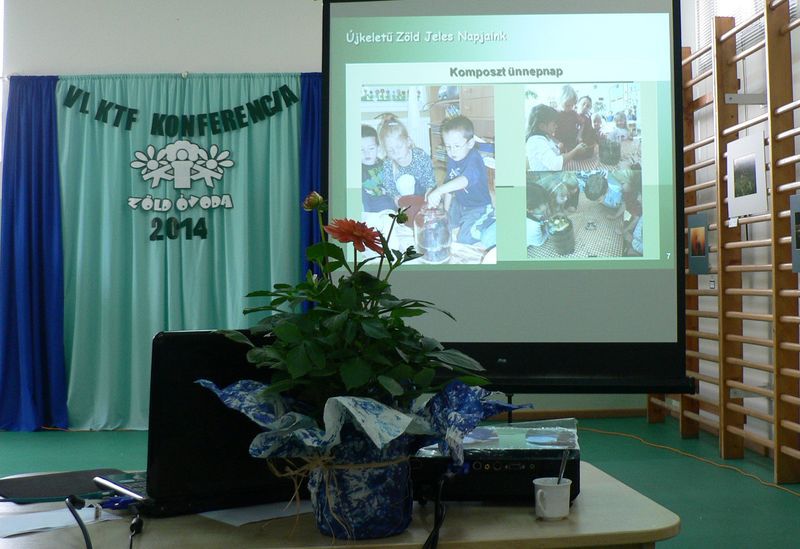 VI. KTF KONFERENCIA

ZÖLD ÓVODA
2014

Újkeletű Zöld Jeles Napjaink

Komposzt ünnepnap

7